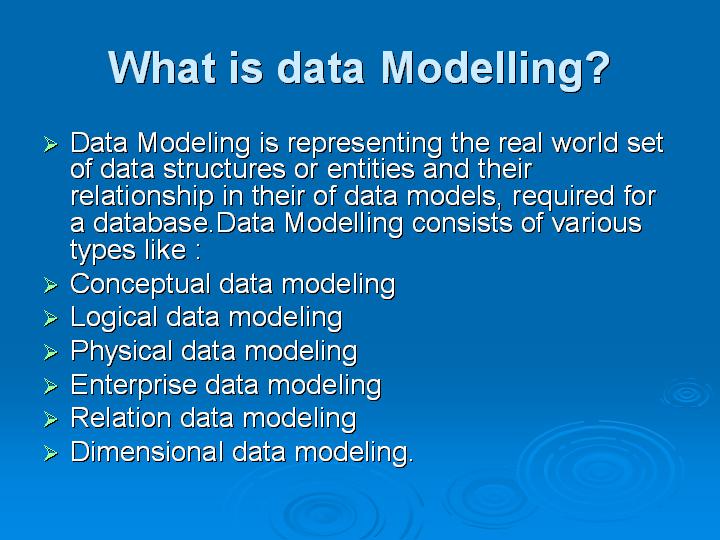 What is data Modelling?

➢ Data Modeling is representing the real world set of data structures or entities and their relationship in their of data models, required for a database.Data Modelling consists of various types like :

➢ Conceptual data modeling

➢ Logical data modeling

➢ Physical data modeling

➢ Enterprise data modeling

➢ Relation data modeling

➢ Dimensional data modeling.